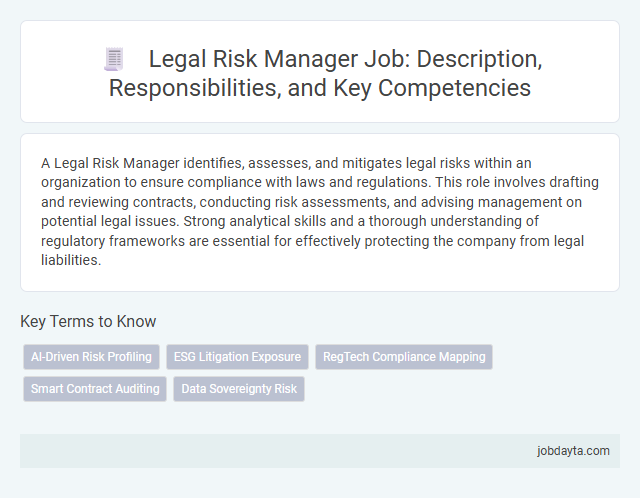 Legal Risk Manager Job: Description, Responsibilities, and Key Competencies

A Legal Risk Manager identifies, assesses, and mitigates legal risks within an organization to ensure compliance with laws and regulations. This role involves drafting and reviewing contracts, conducting risk assessments, and advising management on potential legal issues. Strong analytical skills and a thorough understanding of regulatory frameworks are essential for effectively protecting the company from legal liabilities.

Key Terms to Know

AI-Driven Risk Profiling
ESG Litigation Exposure
RegTech Compliance Mapping
Smart Contract Auditing
Data Sovereignty Risk

jobdayta.com